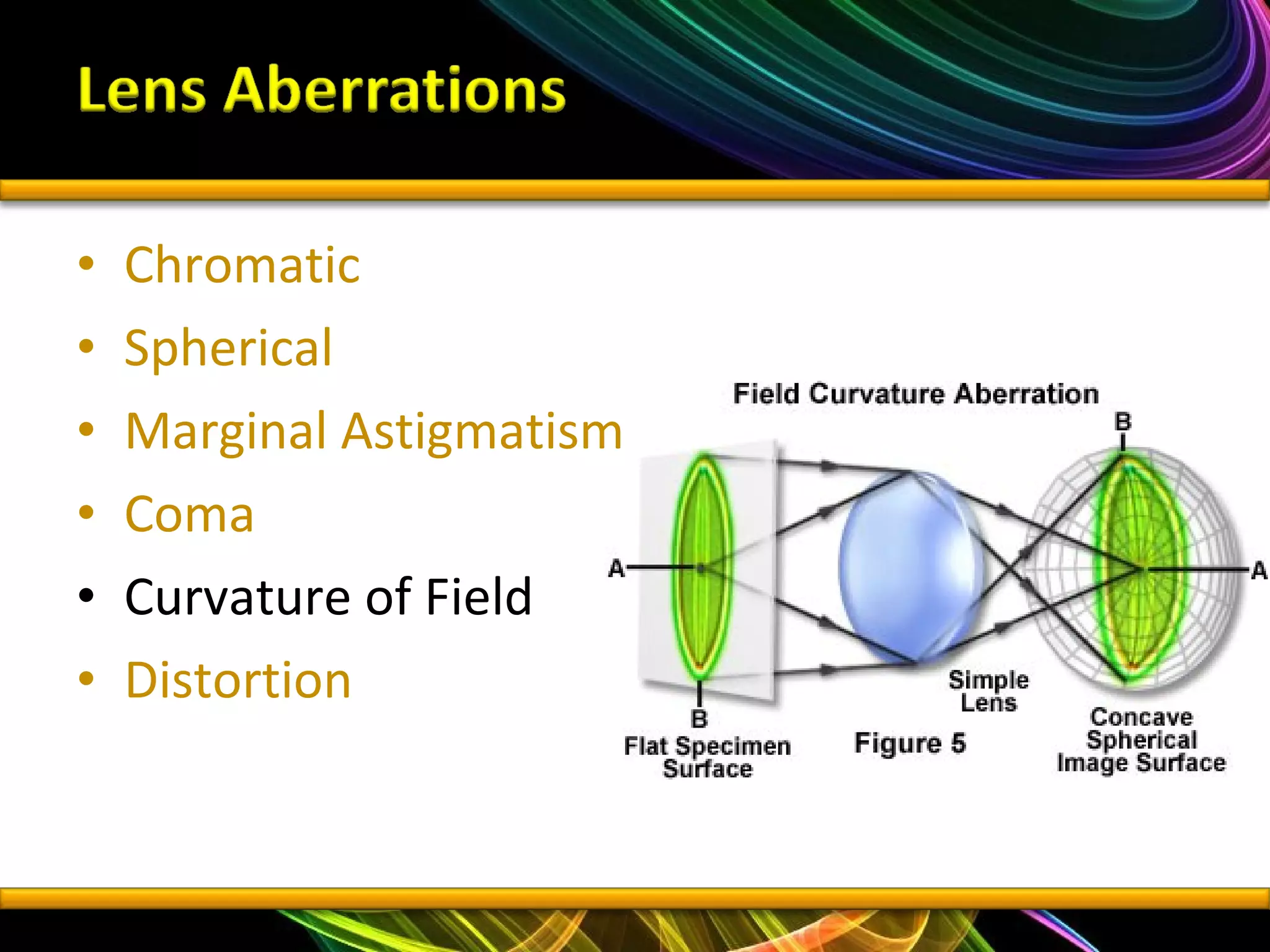 Lens Aberrations

• Chromatic
• Spherical
• Marginal Astigmatism
• Coma
• Curvature of Field
• Distortion

Field Curvature Aberration

B
A
A
B
Flat Specimen Surface
Simple Lens
Figure 5
Concave Spherical Image Surface